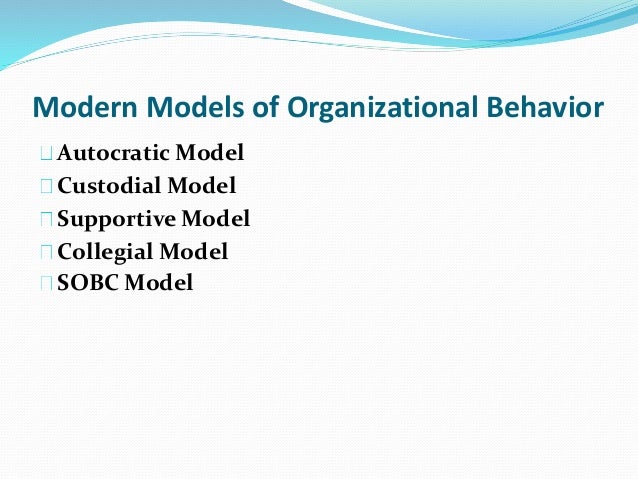 Modern Models of Organizational Behavior

Autocratic Model
Custodial Model
Supportive Model
Collegial Model
SOBC Model